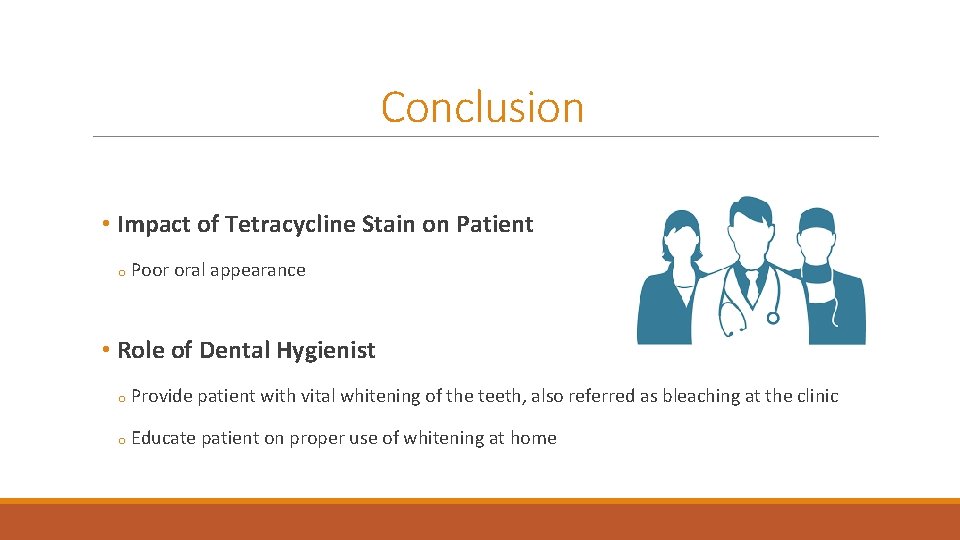 Conclusion

• Impact of Tetracycline Stain on Patient

o Poor oral appearance

• Role of Dental Hygienist

o Provide patient with vital whitening of the teeth, also referred as bleaching at the clinic

o Educate patient on proper use of whitening at home